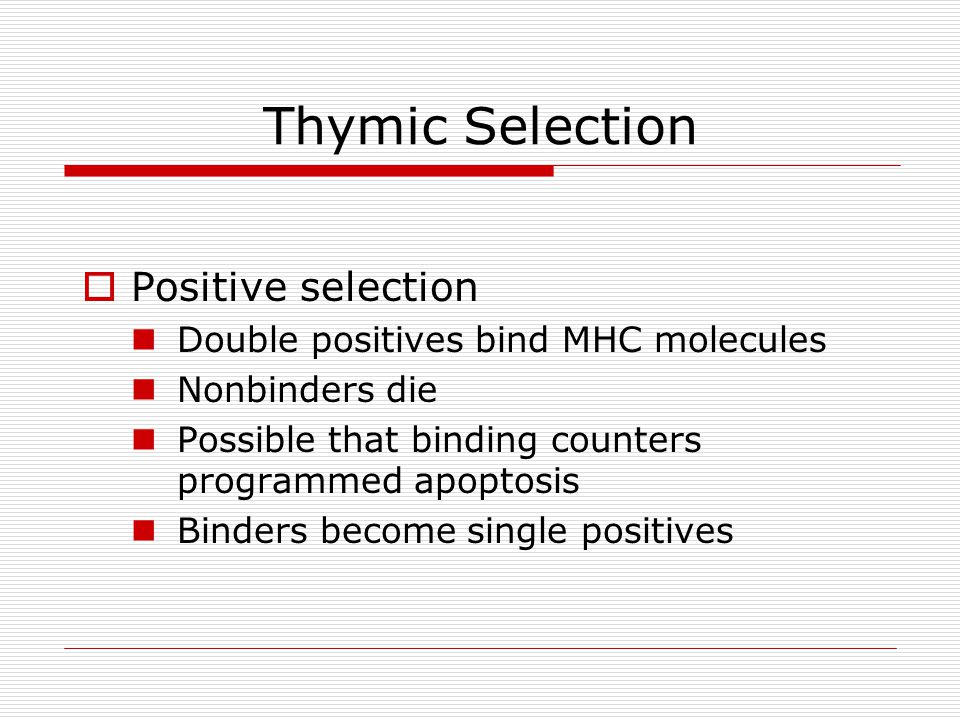 Thymic Selection

Positive selection

Double positives bind MHC molecules

Nonbinders die

Possible that binding counters programmed apoptosis

Binders become single positives